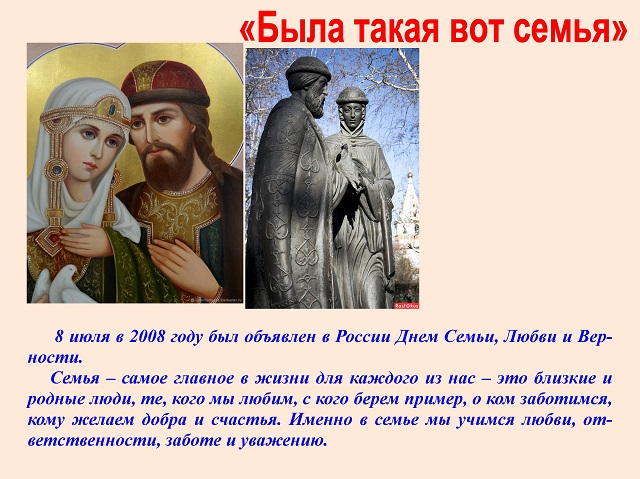 «Была такая вот семья»

8 июля в 2008 году был объявлен в России Днем Семьи, Любви и Верности.

Семья – самое главное в жизни для каждого из нас – это близкие и родные люди, те, кого мы любим, с кого берем пример, о ком заботимся, кому желаем добра и счастья. Именно в семье мы учимся любви, ответственности, заботе и уважению.